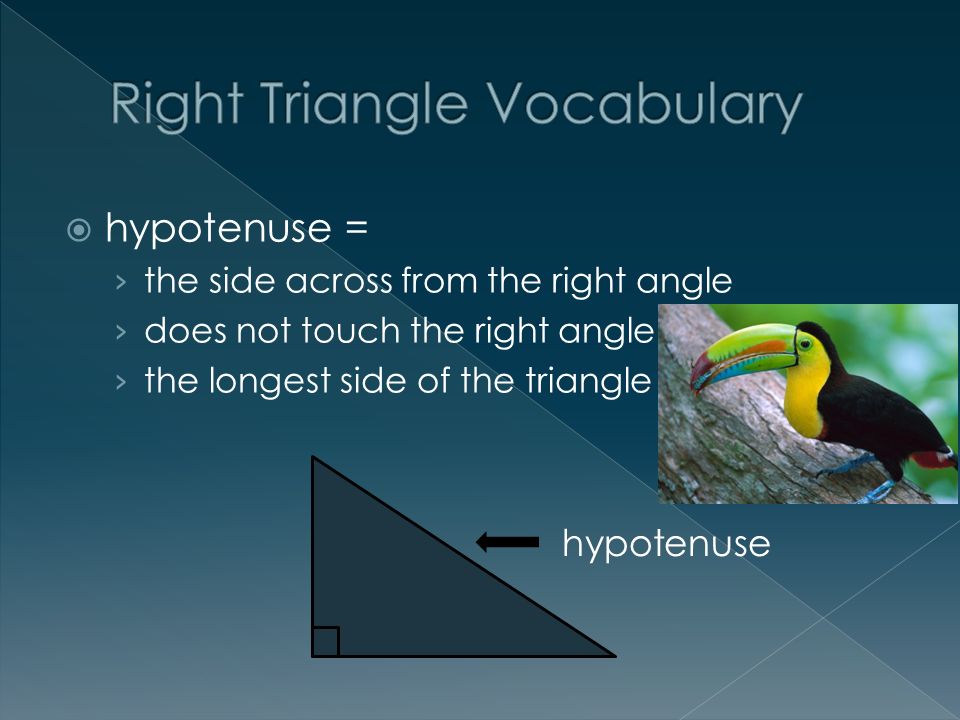 Right Triangle Vocabulary

hypotenuse =

› the side across from the right angle
› does not touch the right angle
› the longest side of the triangle

hypotenuse